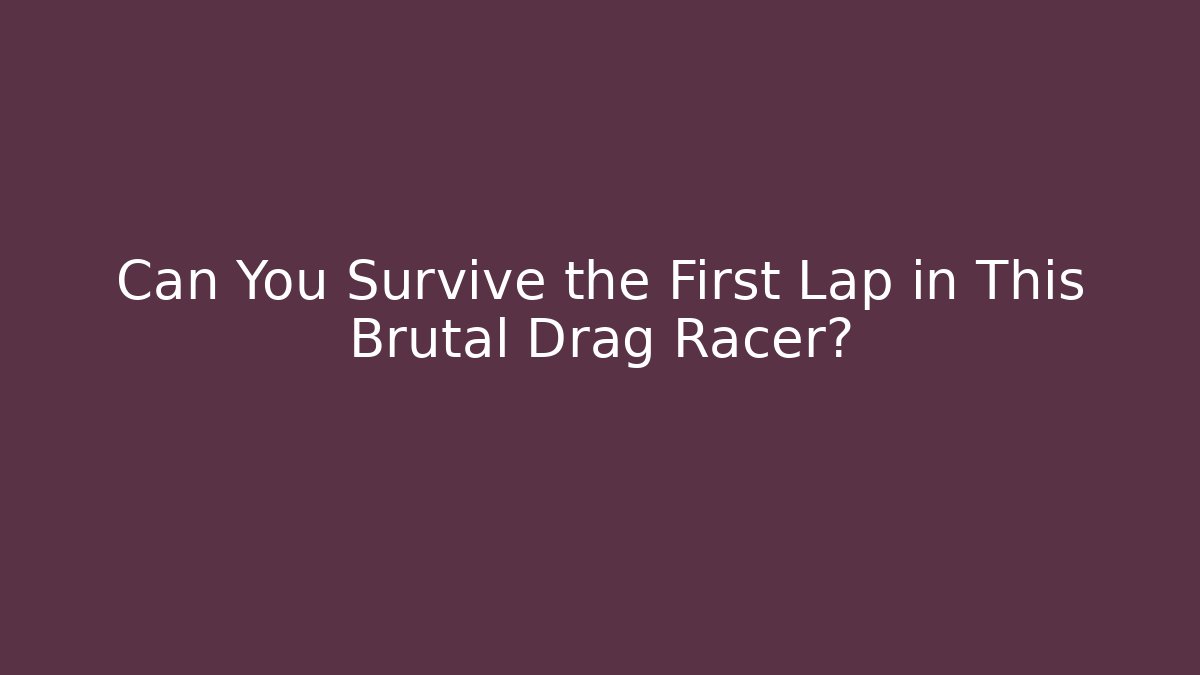 Can You Survive the First Lap in This Brutal Drag Racer?